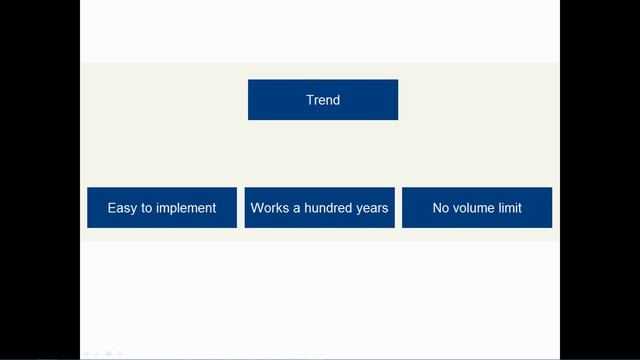 Trend

Easy to implement

Works a hundred years

No volume limit